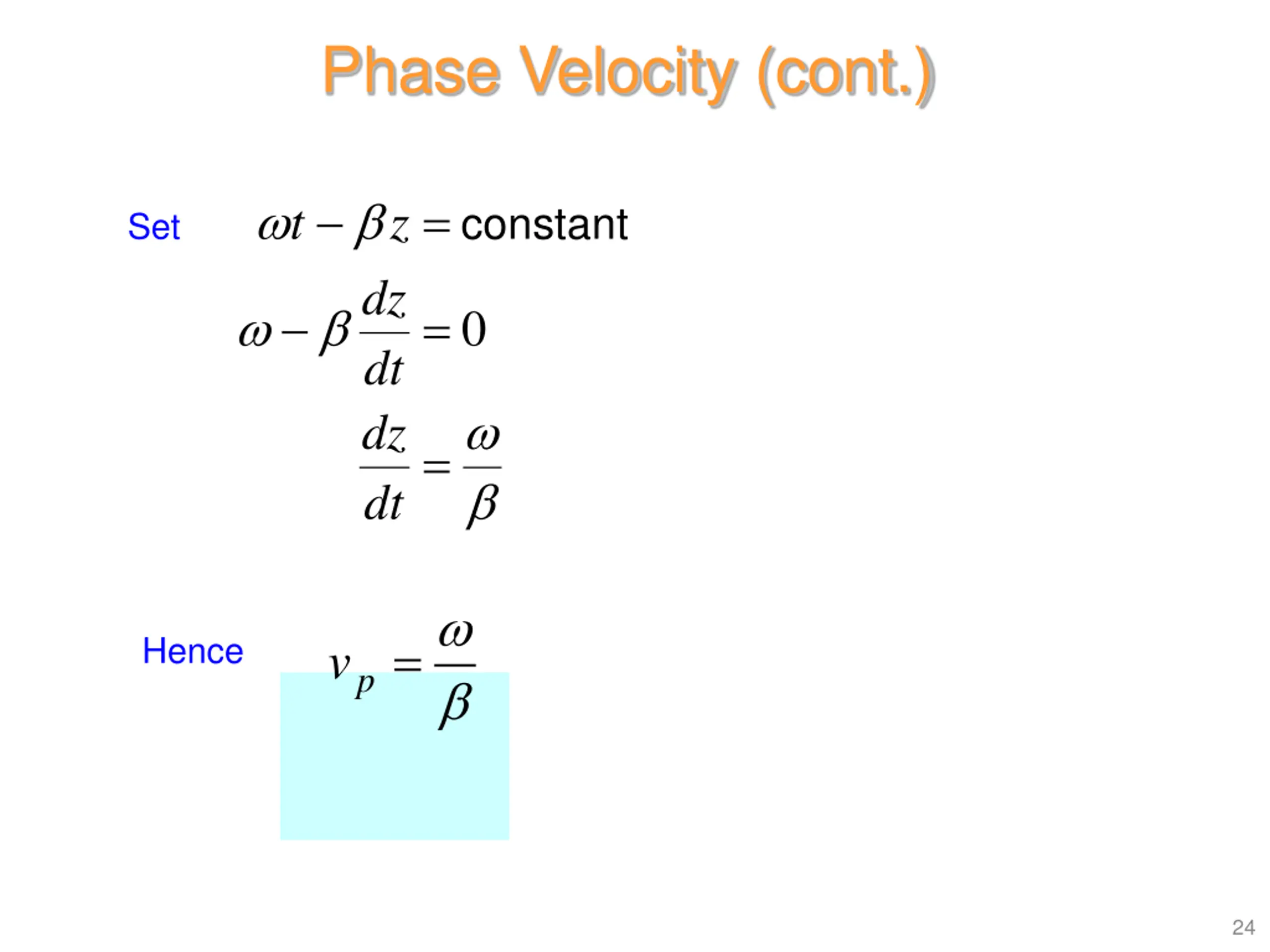 Phase Velocity (cont.)

Set $\omega t - \beta z = \text{constant}$

$\omega - \beta \frac{dz}{dt} = 0$

$\frac{dz}{dt} = \frac{\omega}{\beta}$

Hence $v_p = \frac{\omega}{\beta}$

24